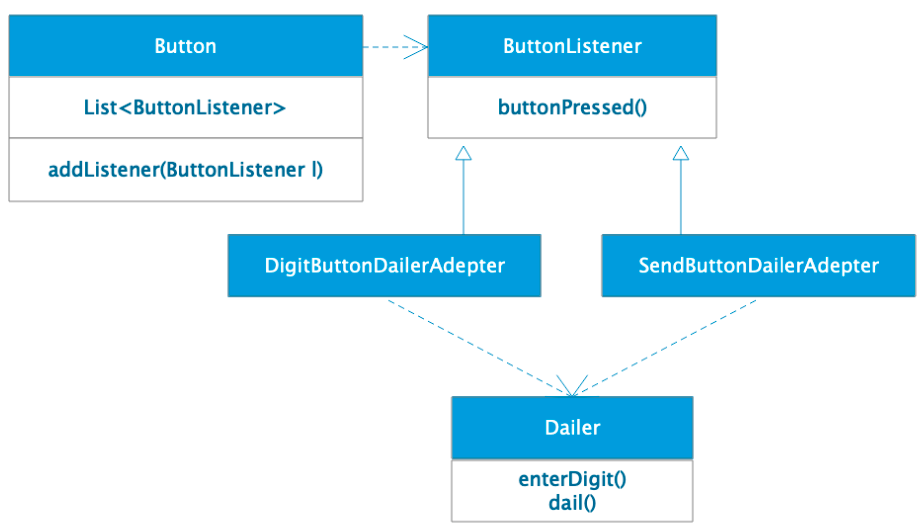 Button

List<ButtonListener>

addListener(ButtonListener l)

ButtonListener

buttonPressed()

DigitButtonDailerAdepter

SendButtonDailerAdepter

Dailer

enterDigit()
dail()